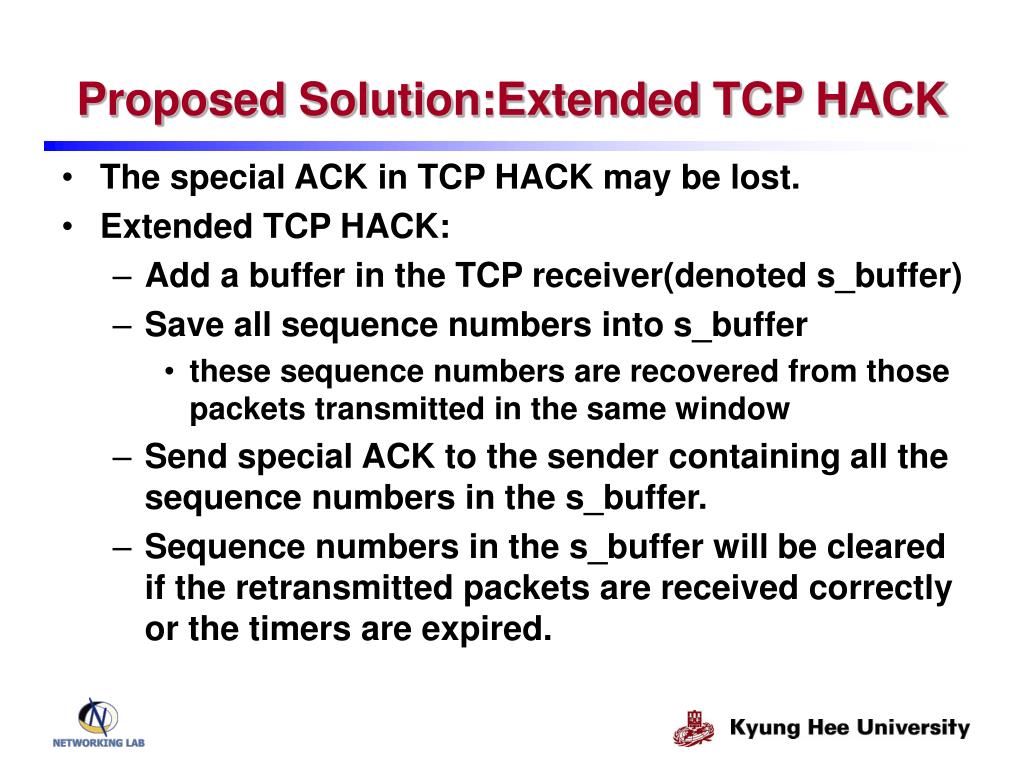 Proposed Solution:Extended TCP HACK

• The special ACK in TCP HACK may be lost.
• Extended TCP HACK:
– Add a buffer in the TCP receiver(denoted s_buffer)
– Save all sequence numbers into s_buffer
• these sequence numbers are recovered from those packets transmitted in the same window
– Send special ACK to the sender containing all the sequence numbers in the s_buffer.
– Sequence numbers in the s_buffer will be cleared if the retransmitted packets are received correctly or the timers are expired.

N
NETWORKING LAB

Kyung Hee University